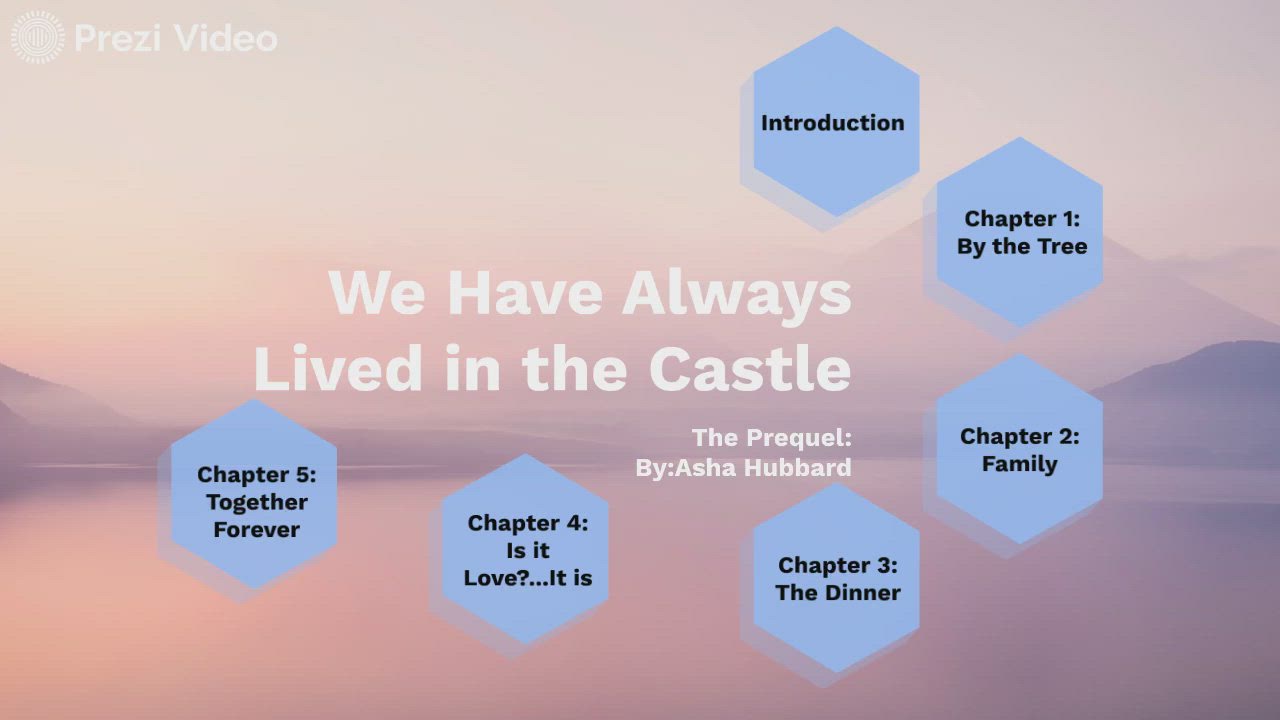 Prezi Video

We Have Always Lived in the Castle

The Prequel:
By:Asha Hubbard

Introduction

Chapter 1: By the Tree

Chapter 2: Family

Chapter 3: The Dinner

Chapter 4: Is it Love?...It is

Chapter 5: Together Forever